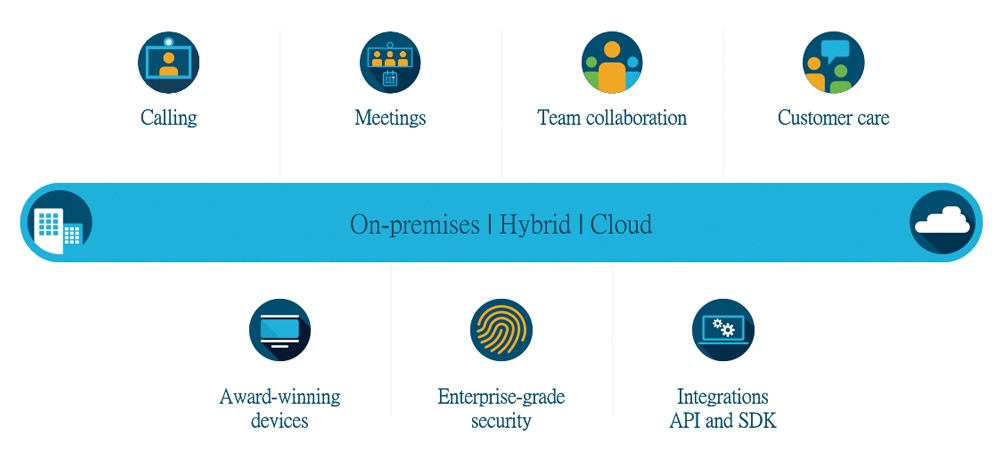 Calling

Meetings

Team collaboration

Customer care

On-premises | Hybrid | Cloud

Award-winning devices

Enterprise-grade security

Integrations API and SDK